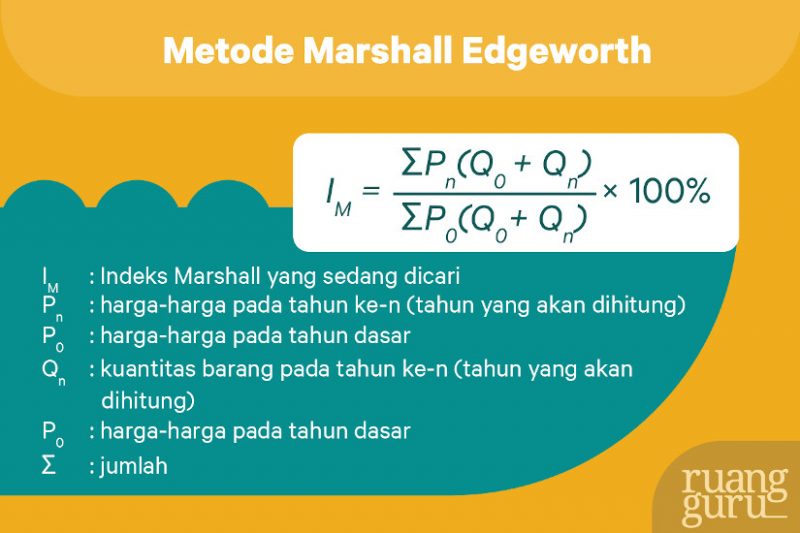 Metode Marshall Edgeworth

$I_M = \frac{\sum P_n(Q_0 + Q_n)}{\sum P_0(Q_0 + Q_n)} \times 100\%$

$I_M$ : Indeks Marshall yang sedang dicari
$P_n$ : harga-harga pada tahun ke-n (tahun yang akan dihitung)
$P_0$ : harga-harga pada tahun dasar
$Q_n$ : kuantitas barang pada tahun ke-n (tahun yang akan dihitung)
$P_0$ : harga-harga pada tahun dasar
$\Sigma$ : jumlah

ruang guru